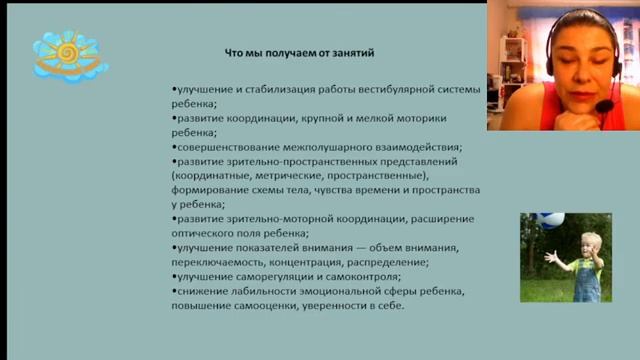 Что мы получаем от занятий

•улучшение и стабилизация работы вестибулярной системы ребенка;
•развитие координации, крупной и мелкой моторики ребенка;
•совершенствование межполушарного взаимодействия;
•развитие зрительно-пространственных представлений (координатные, метрические, пространственные), формирование схемы тела, чувства времени и пространства у ребенка;
•развитие зрительно-моторной координации, расширение оптического поля ребенка;
•улучшение показателей внимания — объем внимания, переключаемость, концентрация, распределение;
•улучшение саморегуляции и самоконтроля;
•снижение лабильности эмоциональной сферы ребенка, повышение самооценки, уверенности в себе.